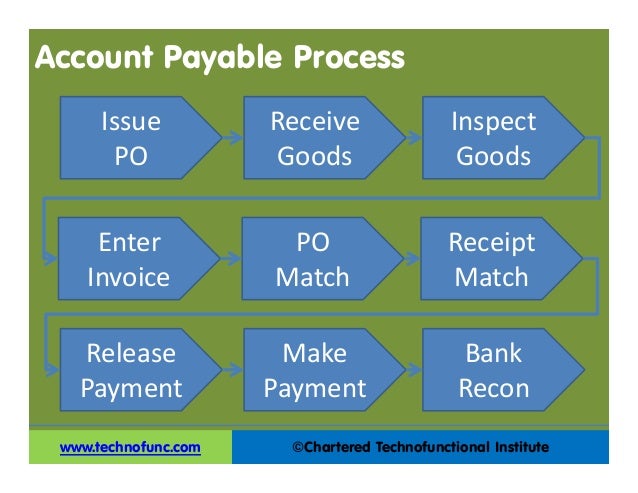 Account Payable Process

Issue PO

Receive Goods

Inspect Goods

Enter Invoice

PO Match

Receipt Match

Release Payment

Make Payment

Bank Recon

www.technofunc.com

©Chartered Technofunctional Institute